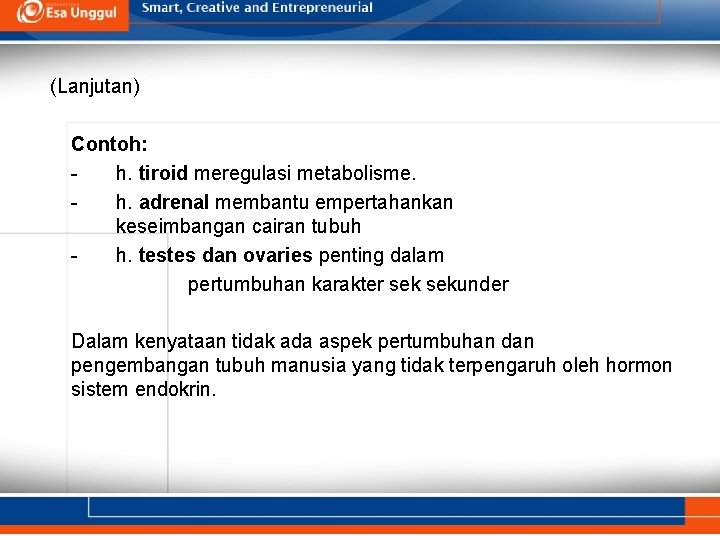 Esa Unggul

Smart, Creative and Entrepreneurial

(Lanjutan)

Contoh:

- h. tiroid meregulasi metabolisme.
- h. adrenal membantu empertahankan keseimbangan cairan tubuh
- h. testes dan ovaries penting dalam pertumbuhan karakter sek sekunder

Dalam kenyataan tidak ada aspek pertumbuhan dan pengembangan tubuh manusia yang tidak terpengaruh oleh hormon sistem endokrin.